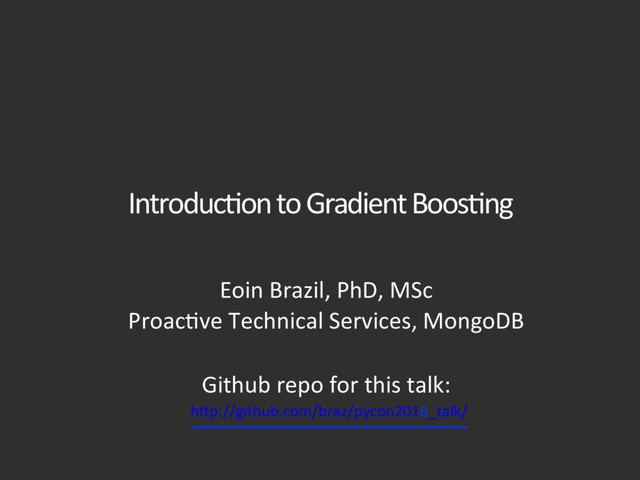 Introduction to Gradient Boosting

Eoin Brazil, PhD, MSc
Proactive Technical Services, MongoDB

Github repo for this talk:
http://github.com/braz/pycon2016_talk/